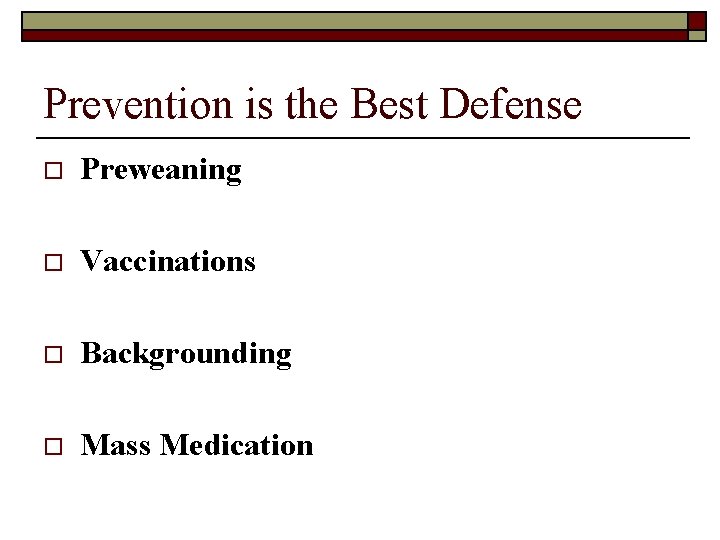 Prevention is the Best Defense

□ Preweaning

□ Vaccinations

□ Backgrounding

□ Mass Medication